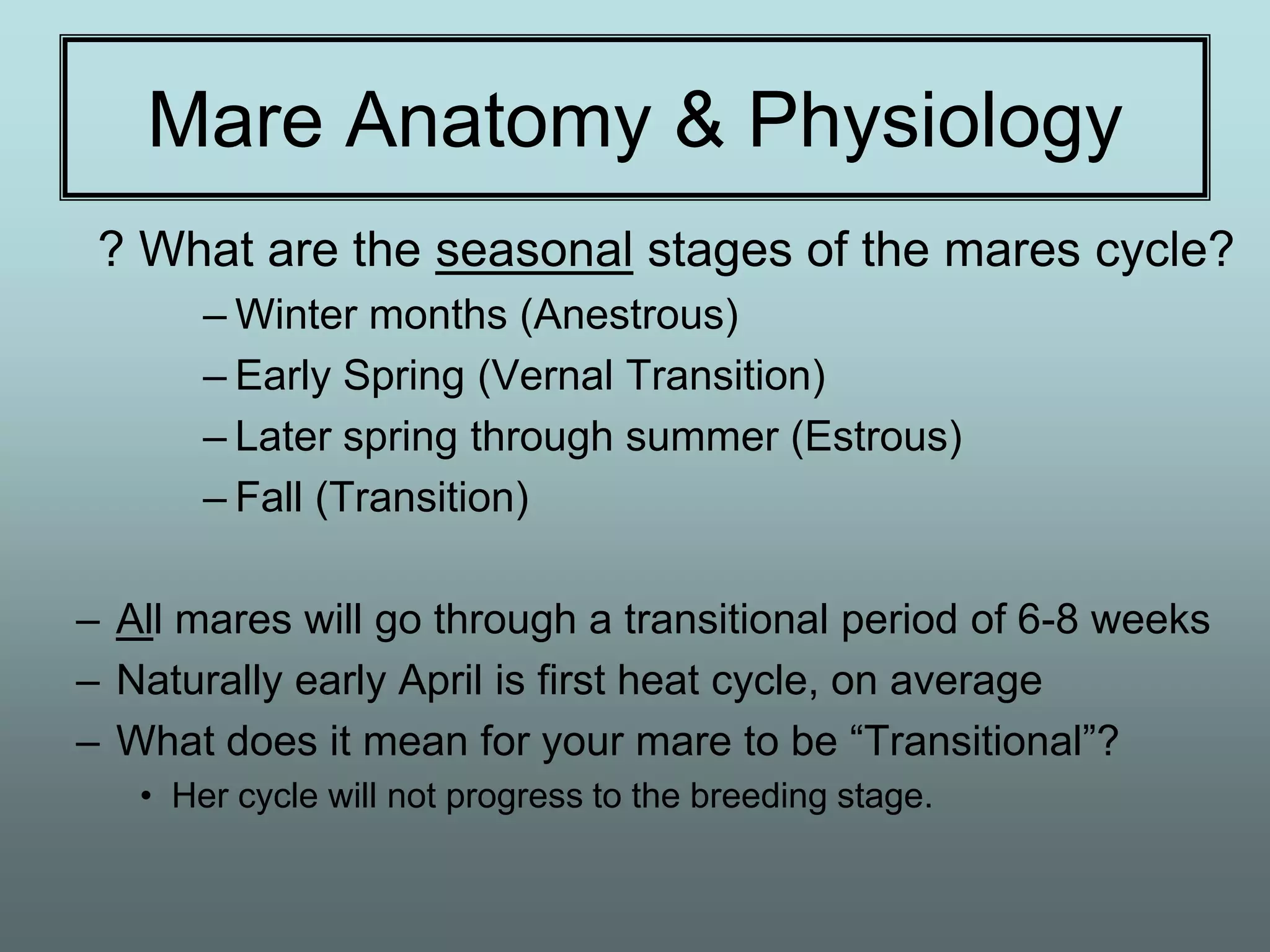 Mare Anatomy & Physiology

? What are the seasonal stages of the mares cycle?

– Winter months (Anestrous)
– Early Spring (Vernal Transition)
– Later spring through summer (Estrous)
– Fall (Transition)

– All mares will go through a transitional period of 6-8 weeks
– Naturally early April is first heat cycle, on average
– What does it mean for your mare to be “Transitional”?
• Her cycle will not progress to the breeding stage.